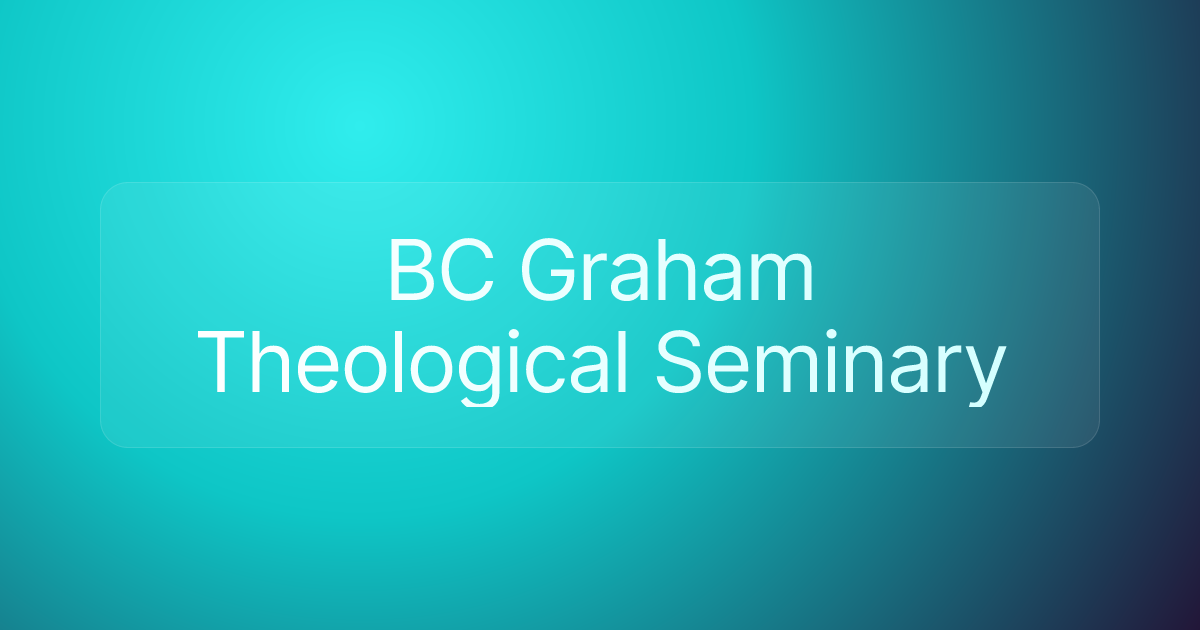 BC Graham
Theological Seminary